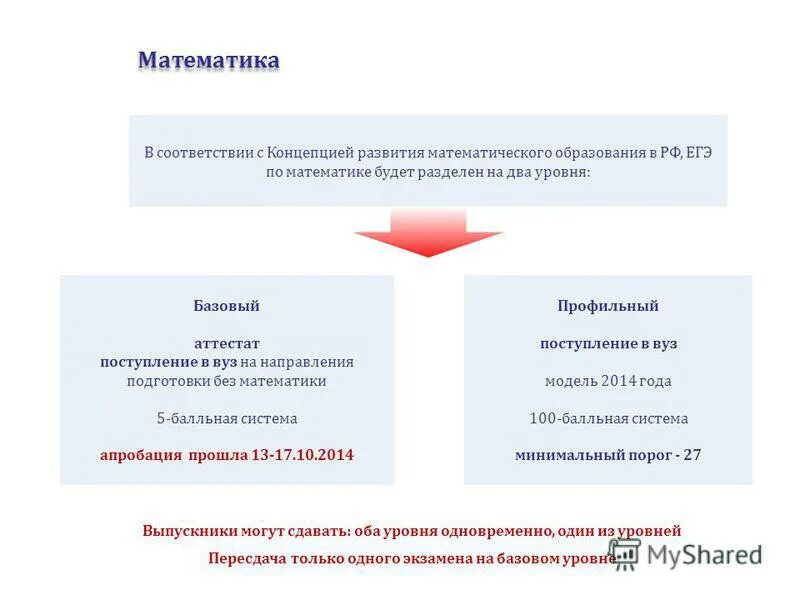 Математика

В соответствии с Концепцией развития математического образования в РФ, ЕГЭ по математике будет разделен на два уровня:

Базовый

аттестат
поступление в вуз на направления подготовки без математики

5-балльная система

апробация прошла 13-17.10.2014

Профильный

поступление в вуз

модель 2014 года

100-балльная система

минимальный порог - 27

Выпускники могут сдавать: оба уровня одновременно, один из уровней

Пересдача только одного экзамена на базовом уровне

MyShared